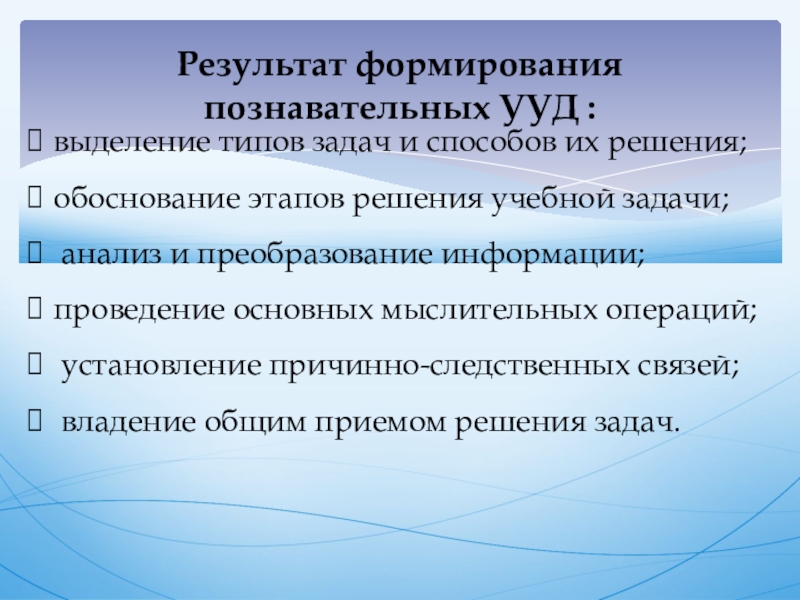 Результат формирования познавательных УУД :

 выделение типов задач и способов их решения;

 обоснование этапов решения учебной задачи;

 анализ и преобразование информации;

 проведение основных мыслительных операций;

 установление причинно-следственных связей;

 владение общим приемом решения задач.